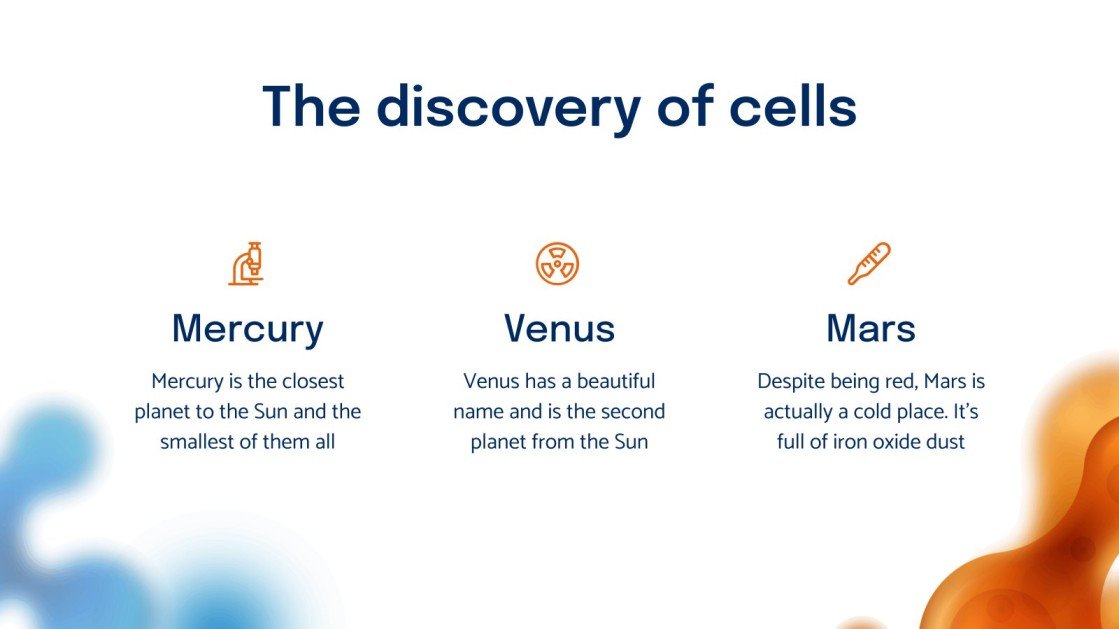 The discovery of cells

Mercury

Mercury is the closest planet to the Sun and the smallest of them all

Venus

Venus has a beautiful name and is the second planet from the Sun

Mars

Despite being red, Mars is actually a cold place. It's full of iron oxide dust